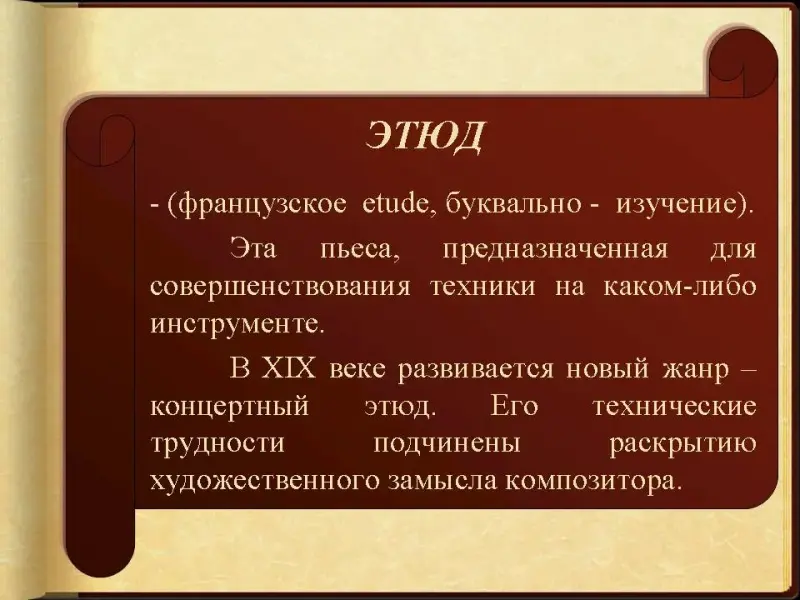 ЭТЮД

- (французское etude, буквально - изучение).

Эта пьеса, предназначенная для совершенствования техники на каком-либо инструменте.

В XIX веке развивается новый жанр – концертный этюд. Его технические трудности подчинены раскрытию художественного замысла композитора.